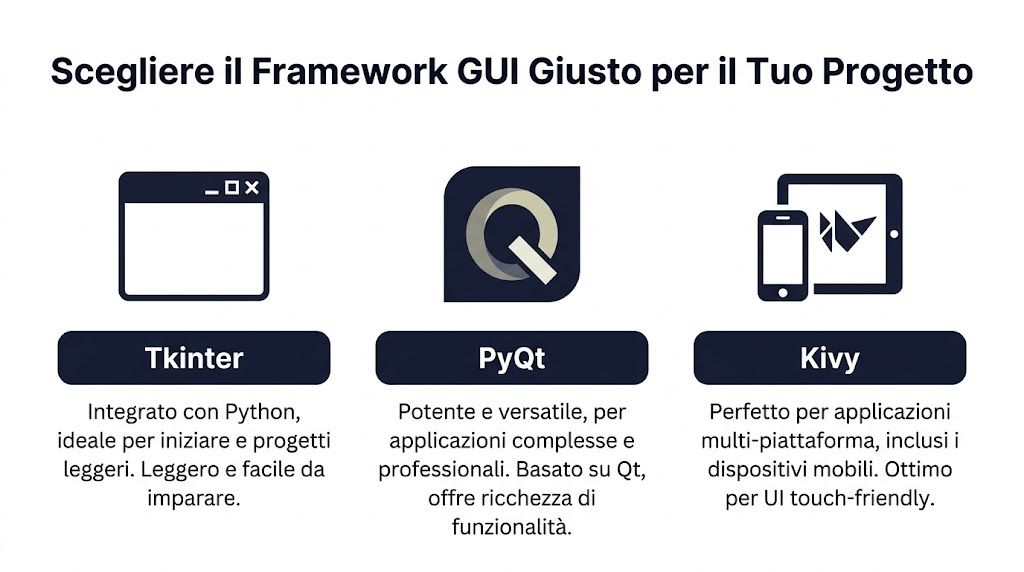 Scegliere il Framework GUI Giusto per il Tuo Progetto

Tkinter

Integrato con Python, ideale per iniziare e progetti leggeri. Leggero e facile da imparare.

PyQt

Potente e versatile, per applicazioni complesse e professionali. Basato su Qt, offre ricchezza di funzionalità.

Kivy

Perfetto per applicazioni multi-piattaforma, inclusi i dispositivi mobili. Ottimo per UI touch-friendly.